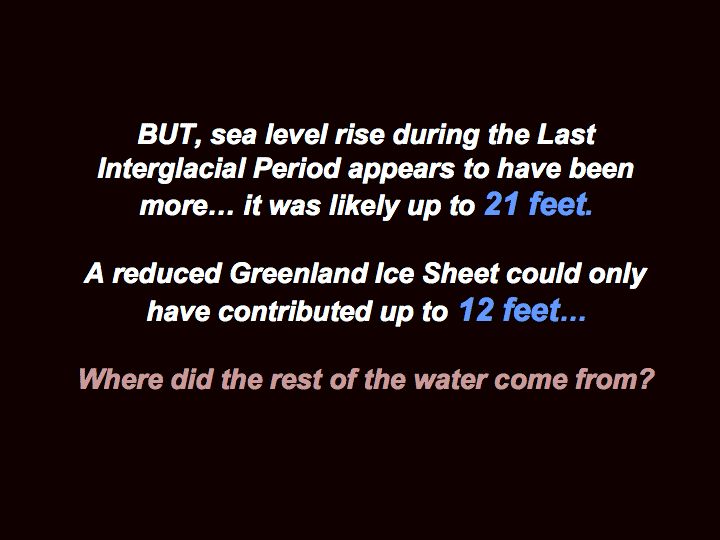 BUT, sea level rise during the Last Interglacial Period appears to have been more… it was likely up to 21 feet.

A reduced Greenland Ice Sheet could only have contributed up to 12 feet…

Where did the rest of the water come from?